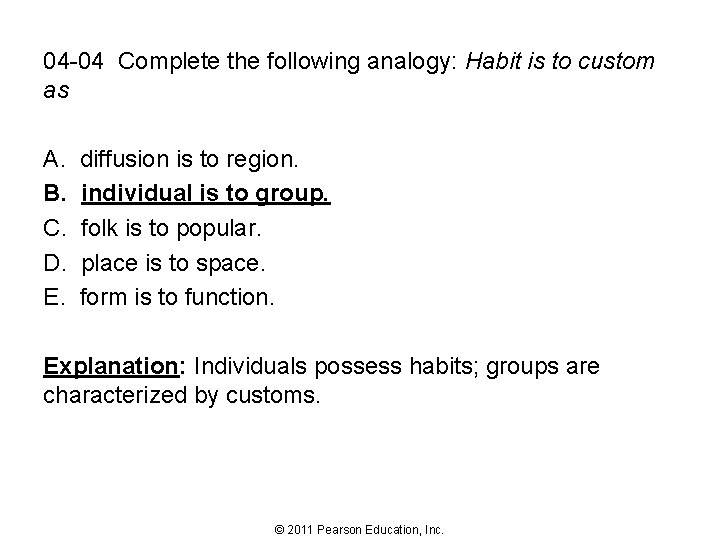 04-04 Complete the following analogy: Habit is to custom as

A. diffusion is to region.
B. individual is to group.
C. folk is to popular.
D. place is to space.
E. form is to function.

Explanation: Individuals possess habits; groups are characterized by customs.

© 2011 Pearson Education, Inc.